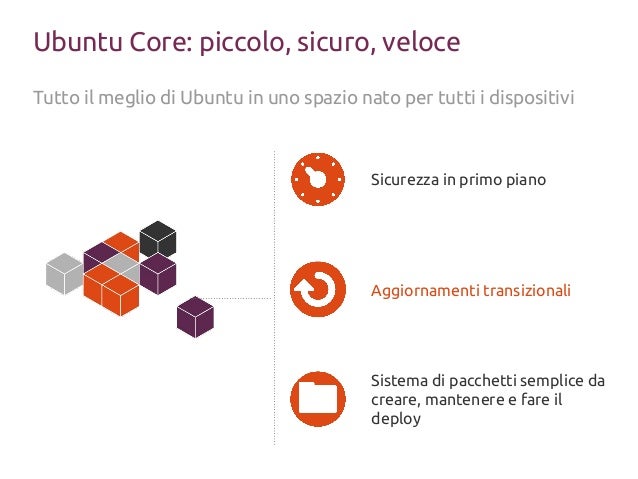 Ubuntu Core: piccolo, sicuro, veloce

Tutto il meglio di Ubuntu in uno spazio nato per tutti i dispositivi

Sicurezza in primo piano

Aggiornamenti transizionali

Sistema di pacchetti semplice da creare, mantenere e fare il deploy